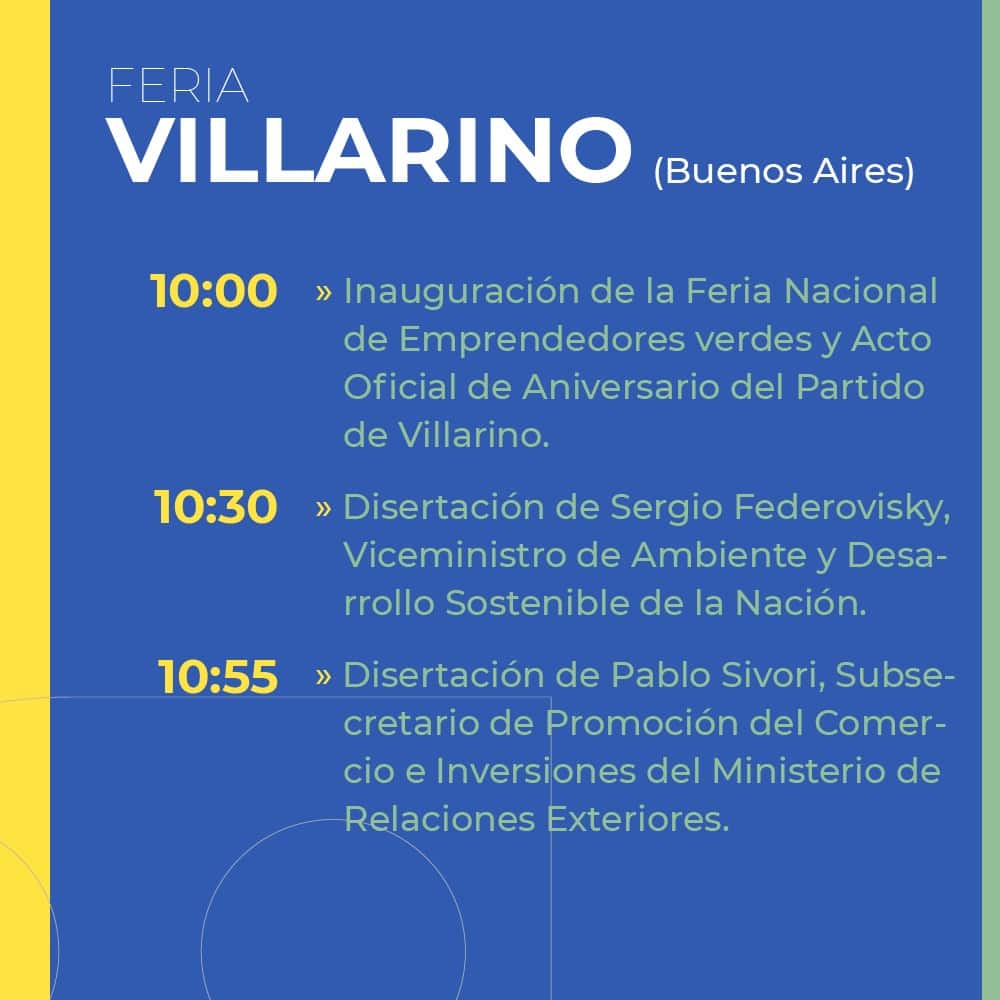 FERIA
VILLARINO (Buenos Aires)

10:00 » Inauguración de la Feria Nacional de Emprendedores verdes y Acto Oficial de Aniversario del Partido de Villarino.

10:30 » Disertación de Sergio Federovisky, Viceministro de Ambiente y Desarrollo Sostenible de la Nación.

10:55 » Disertación de Pablo Sivori, Subsecretario de Promoción del Comercio e Inversiones del Ministerio de Relaciones Exteriores.